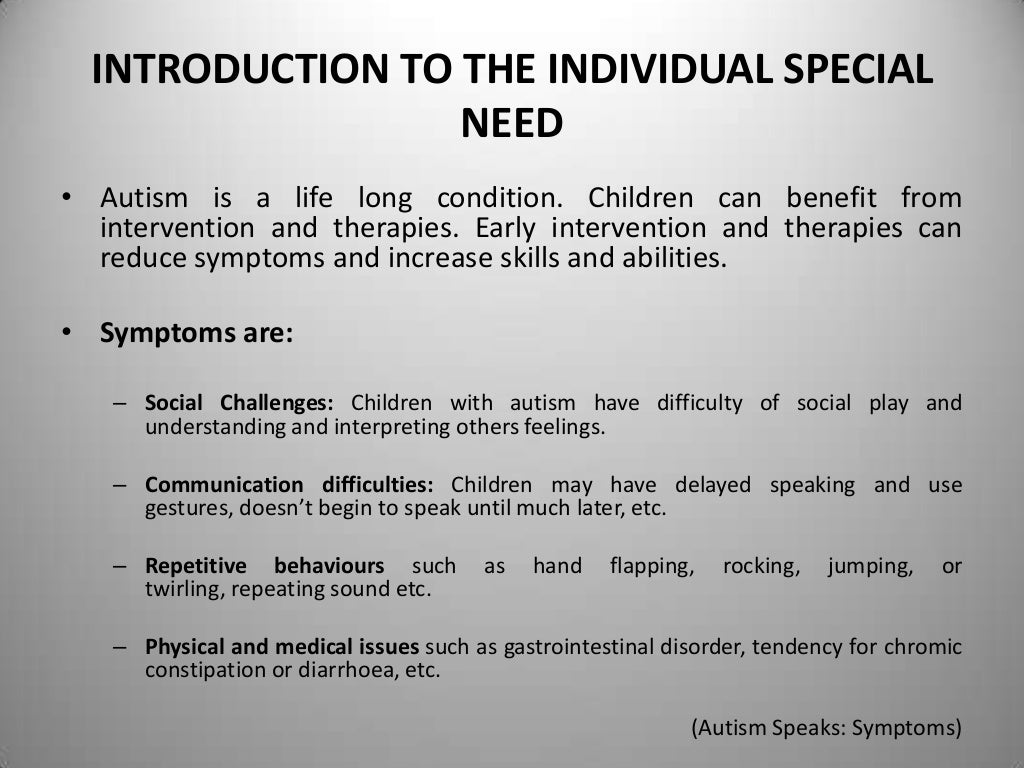 INTRODUCTION TO THE INDIVIDUAL SPECIAL NEED

• Autism is a life long condition. Children can benefit from intervention and therapies. Early intervention and therapies can reduce symptoms and increase skills and abilities.

• Symptoms are:

– Social Challenges: Children with autism have difficulty of social play and understanding and interpreting others feelings.

– Communication difficulties: Children may have delayed speaking and use gestures, doesn't begin to speak until much later, etc.

– Repetitive behaviours such as hand flapping, rocking, jumping, or twirling, repeating sound etc.

– Physical and medical issues such as gastrointestinal disorder, tendency for chromic constipation or diarrhoea, etc.

(Autism Speaks: Symptoms)